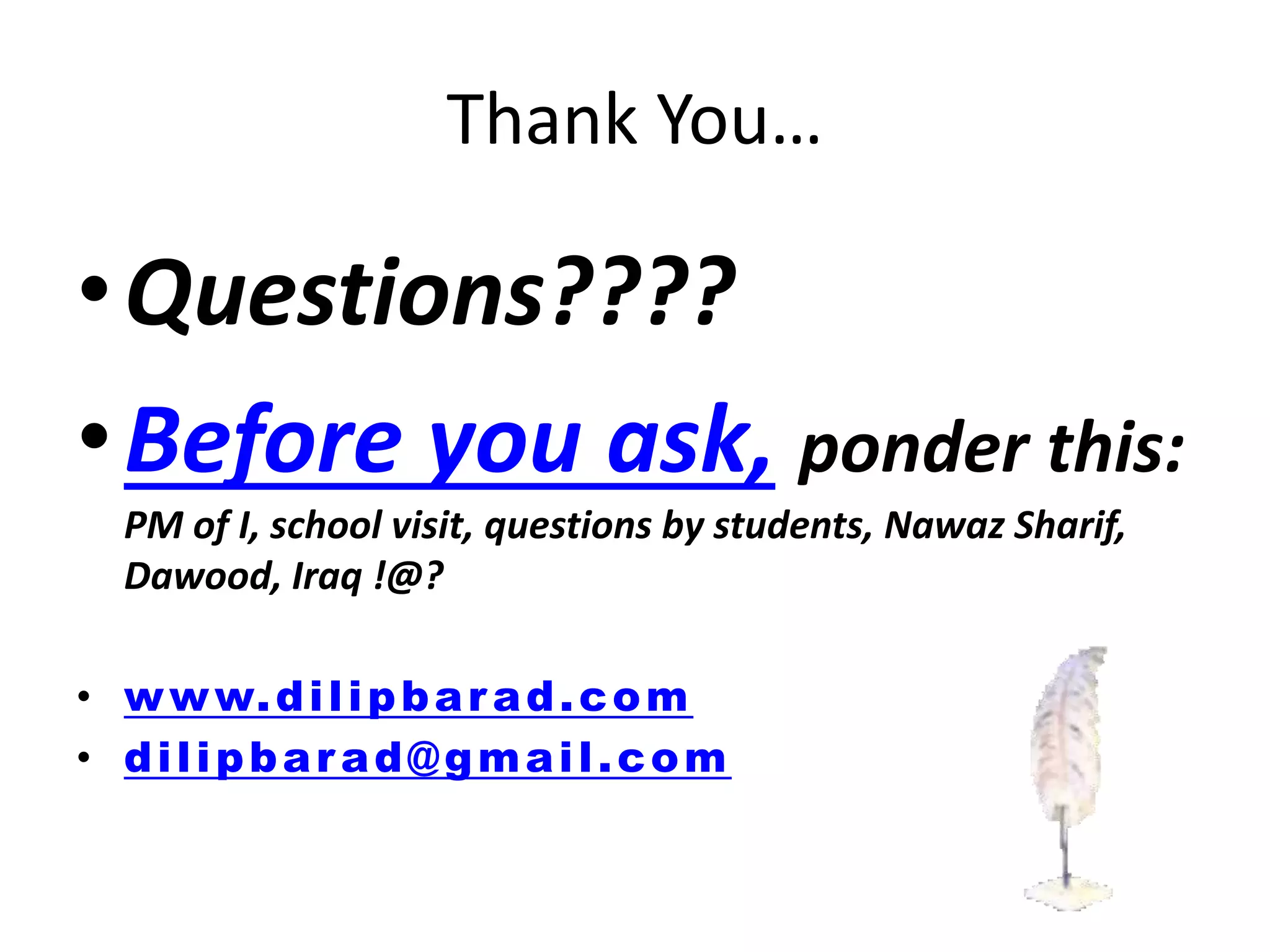 Thank You…

• Questions????

• Before you ask, ponder this:
PM of I, school visit, questions by students, Nawaz Sharif, Dawood, Iraq !@?

• www.dilipbarad.com
• dilipbarad@gmail.com